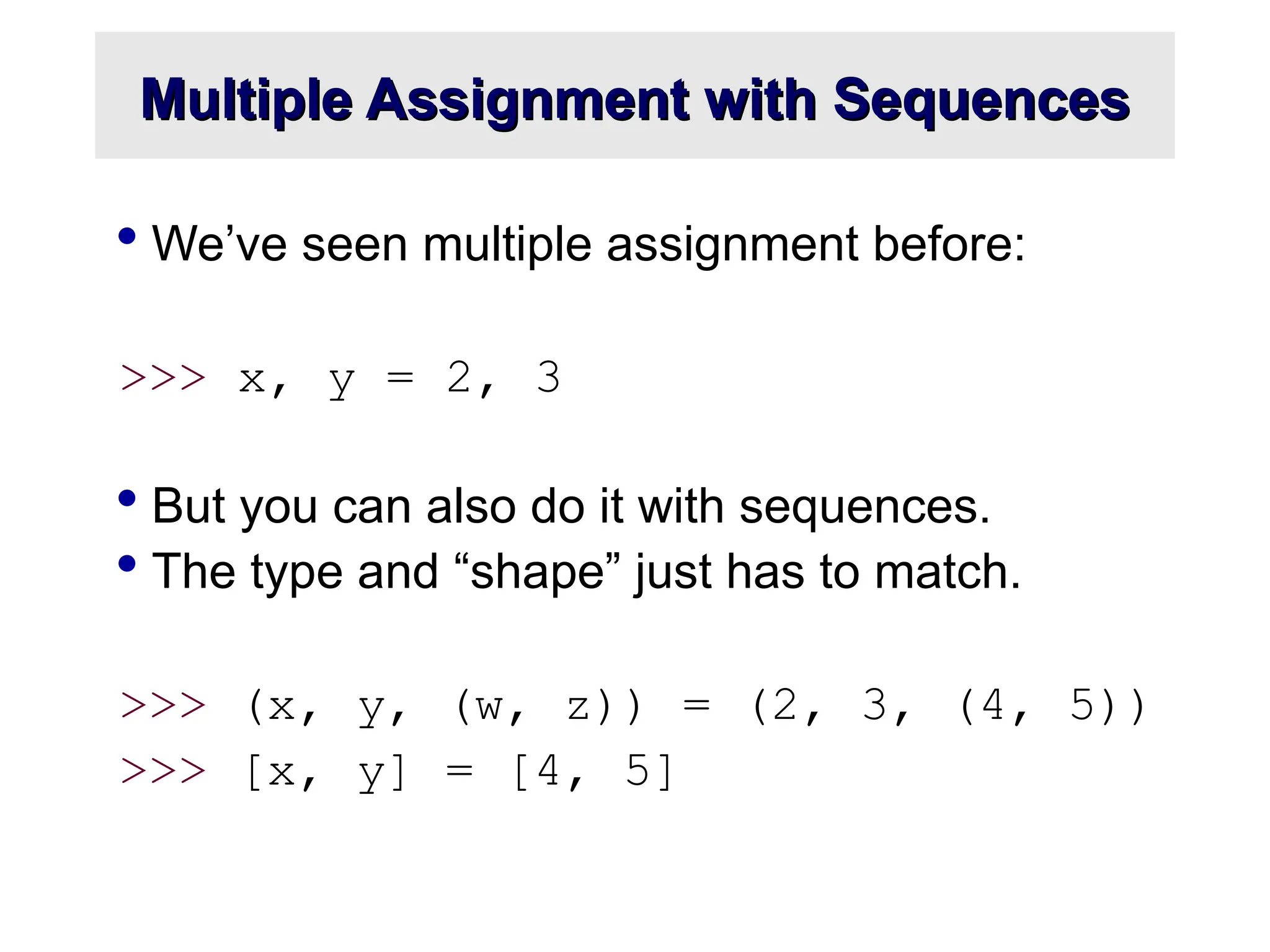 Multiple Assignment with Sequences

• We’ve seen multiple assignment before:

>>> x, y = 2, 3

• But you can also do it with sequences.
• The type and “shape” just has to match.

>>> (x, y, (w, z)) = (2, 3, (4, 5))
>>> [x, y] = [4, 5]